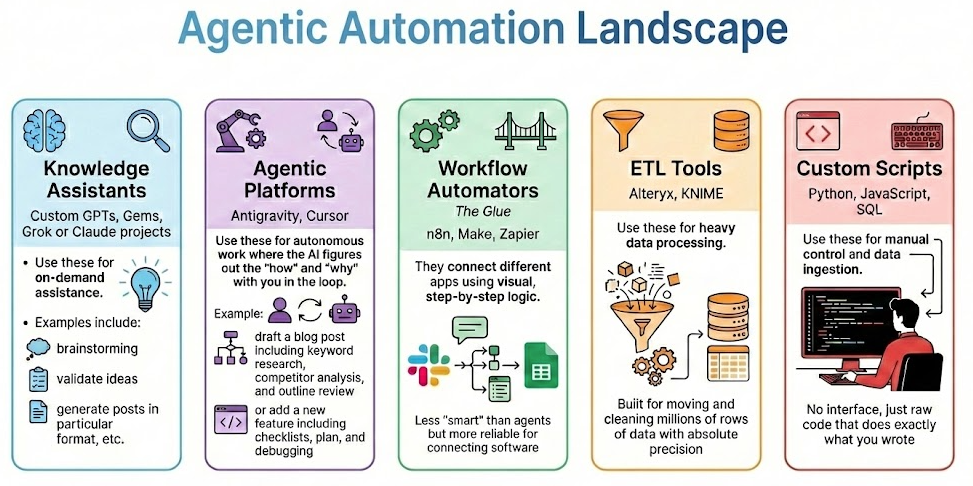 Agentic Automation Landscape

Knowledge Assistants

Custom GPTs, Gems, Grok or Claude projects

• Use these for on-demand assistance.

• Examples include:

brainstorming

validate ideas

generate posts in particular format, etc.

Agentic Platforms

Antigravity, Cursor

Use these for autonomous work where the AI figures out the "how" and "why" with you in the loop.

Example:

draft a blog post including keyword research, competitor analysis, and outline review

or add a new feature including checklists, plan, and debugging

Workflow Automators

The Glue

n8n, Make, Zapier

They connect different apps using visual, step-by-step logic.

Less "smart" than agents but more reliable for connecting software

ETL Tools

Alteryx, KNIME

Use these for heavy data processing.

Built for moving and cleaning millions of rows of data with absolute precision

Custom Scripts

Python, JavaScript, SQL

Use these for manual control and data ingestion.

No interface, just raw code that does exactly what you wrote